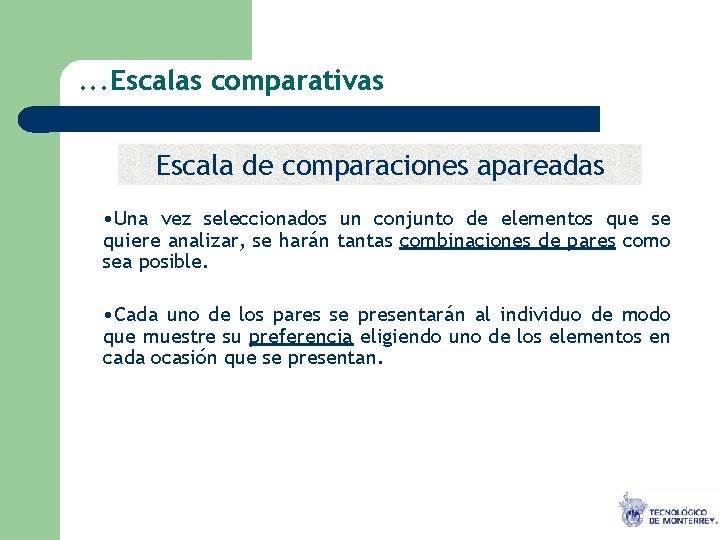 ...Escalas comparativas

Escala de comparaciones apareadas

•Una vez seleccionados un conjunto de elementos que se quiere analizar, se harán tantas combinaciones de pares como sea posible.

•Cada uno de los pares se presentarán al individuo de modo que muestre su preferencia eligiendo uno de los elementos en cada ocasión que se presentan.

TECNOLÓGICO DE MONTERREY.